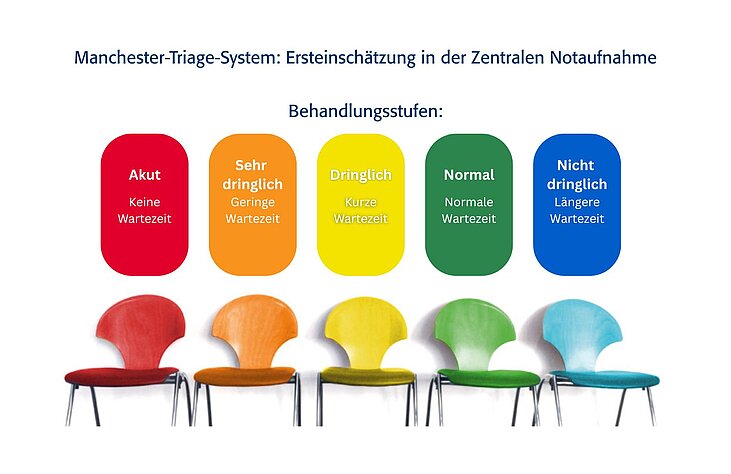 Manchester-Triage-System: Ersteinschätzung in der Zentralen Notaufnahme

Behandlungsstufen:

Akut
Keine Wartezeit

Sehr dringlich
Geringe Wartezeit

Dringlich
Kurze Wartezeit

Normal
Normale Wartezeit

Nicht dringlich
Längere Wartezeit